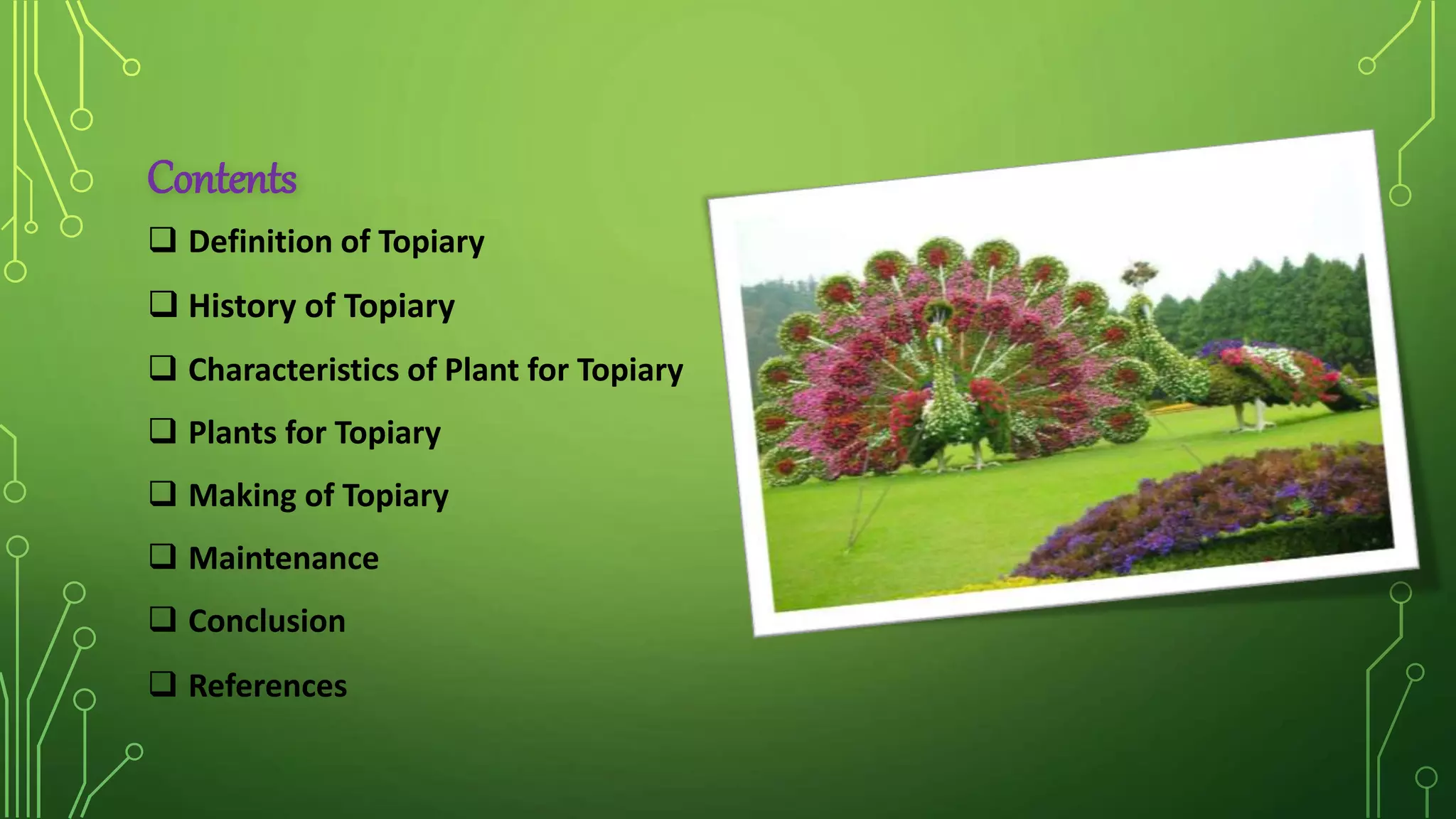 Contents

❑ Definition of Topiary

❑ History of Topiary

❑ Characteristics of Plant for Topiary

❑ Plants for Topiary

❑ Making of Topiary

❑ Maintenance

❑ Conclusion

❑ References